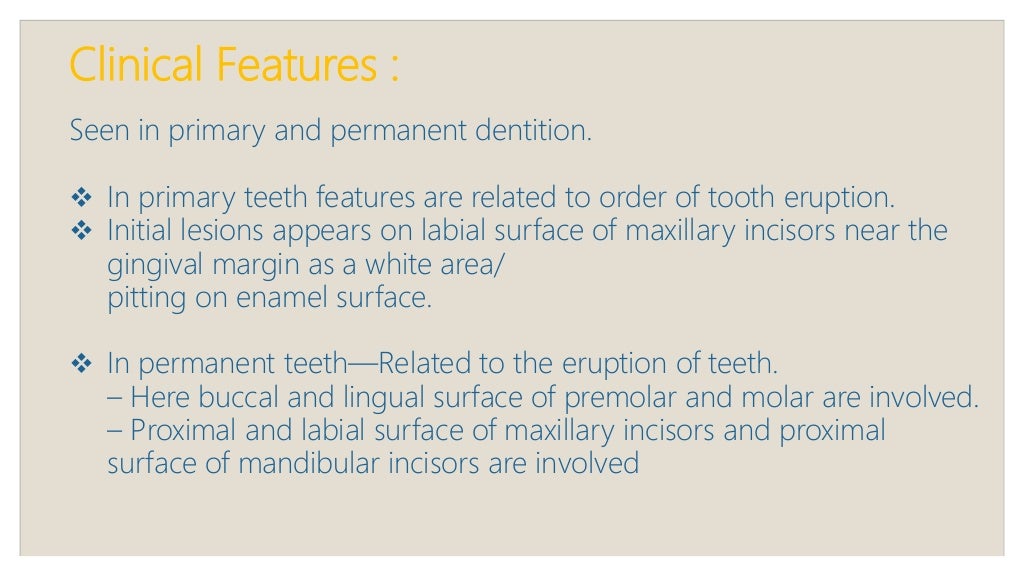 Clinical Features :

Seen in primary and permanent dentition.

❖ In primary teeth features are related to order of tooth eruption.
❖ Initial lesions appears on labial surface of maxillary incisors near the gingival margin as a white area/
pitting on enamel surface.

❖ In permanent teeth—Related to the eruption of teeth.
– Here buccal and lingual surface of premolar and molar are involved.
– Proximal and labial surface of maxillary incisors and proximal surface of mandibular incisors are involved